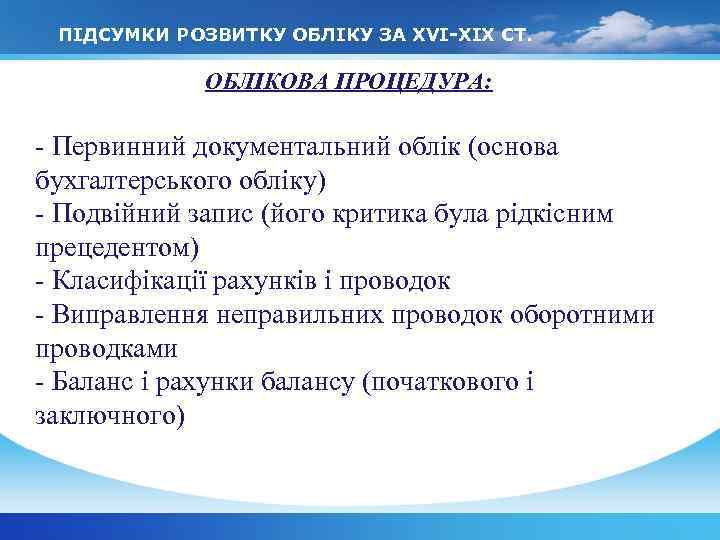 ПІДСУМКИ РОЗВИТКУ ОБЛІКУ ЗА XVI-XIX СТ.

ОБЛІКОВА ПРОЦЕДУРА:

- Первинний документальний облік (основа бухгалтерського обліку)
- Подвійний запис (його критика була рідкісним прецедентом)
- Класифікації рахунків і проводок
- Виправлення неправильних проводок оборотними проводками
- Баланс і рахунки балансу (початкового і заключного)